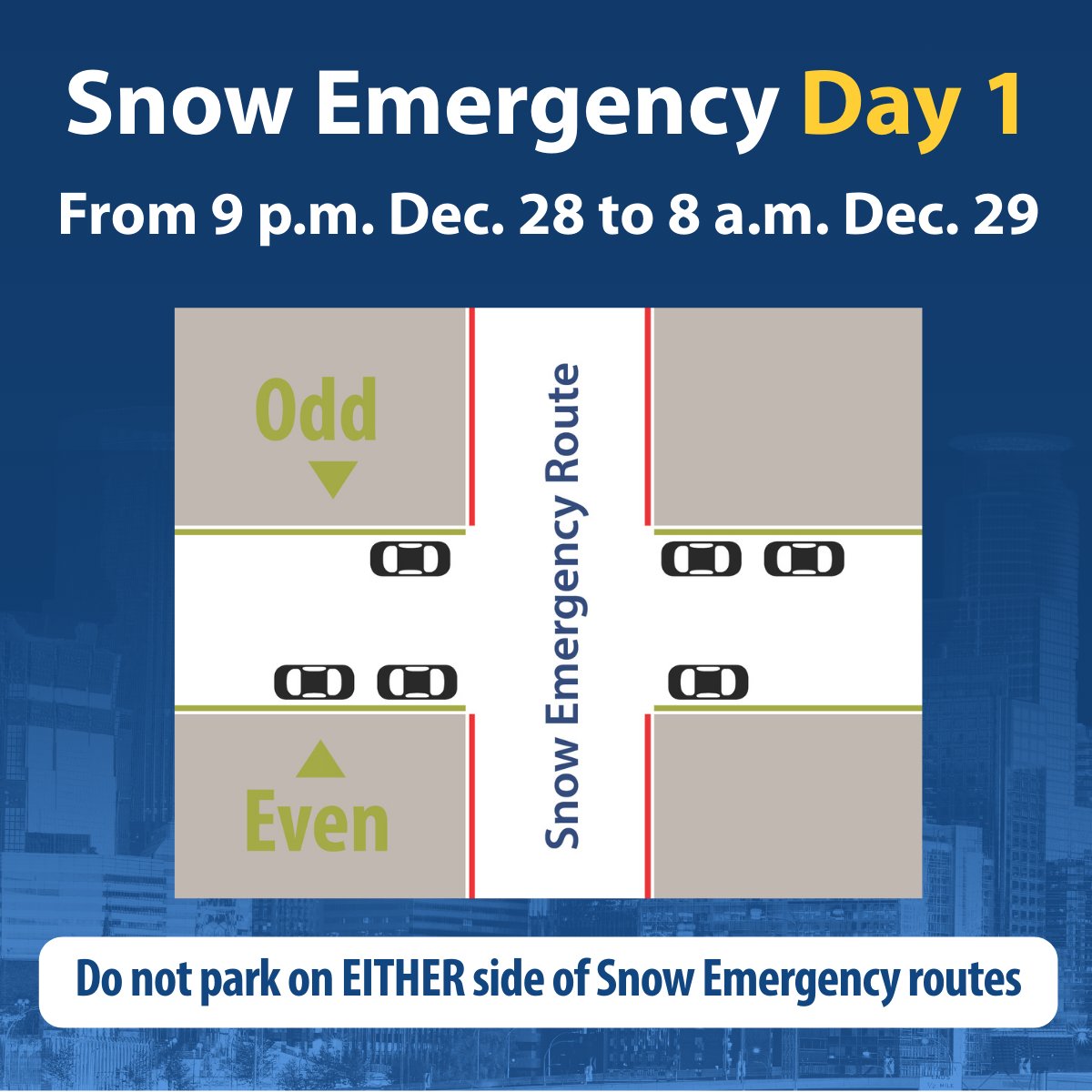 Snow Emergency Day 1

From 9 p.m. Dec. 28 to 8 a.m. Dec. 29

Odd

Snow Emergency Route

Even

Do not park on EITHER side of Snow Emergency routes